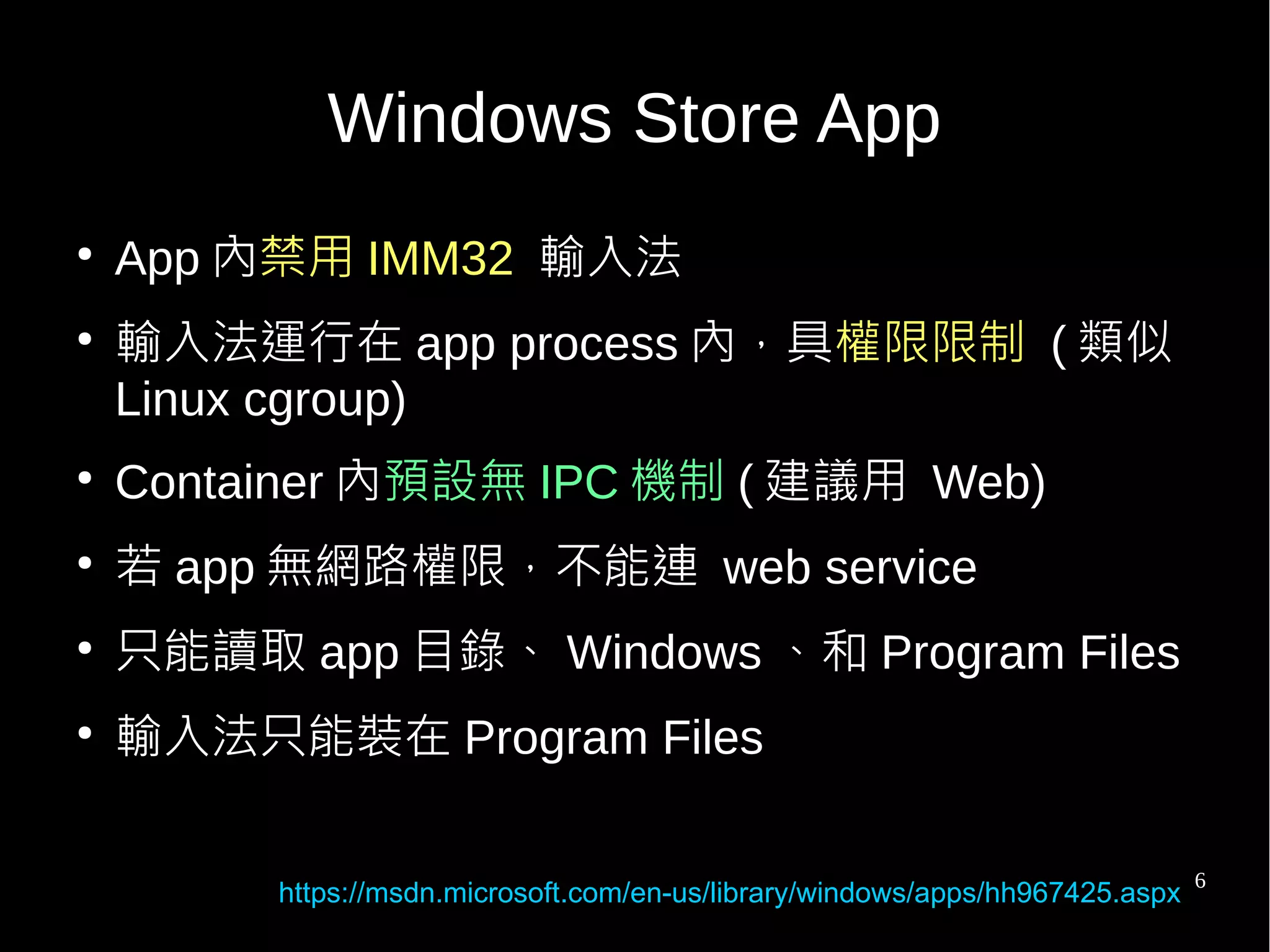 Windows Store App

• App 內禁用 IMM32 輸入法
• 輸入法運行在 app process 內，具權限限制 ( 類似 Linux cgroup)
• Container 內預設無 IPC 機制 ( 建議用 Web)
• 若 app 無網路權限，不能連 web service
• 只能讀取 app 目錄、 Windows 、和 Program Files
• 輸入法只能裝在 Program Files

https://msdn.microsoft.com/en-us/library/windows/apps/hh967425.aspx 6